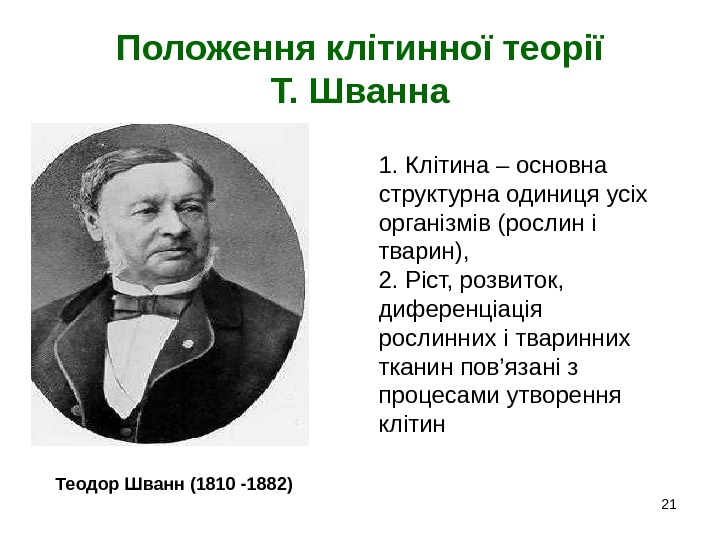 Положення клітинної теорії Т. Шванна

1. Клітина – основна структурна одиниця усіх організмів (рослин і тварин),
2. Ріст, розвиток, диференціація рослинних і тваринних тканин пов’язані з процесами утворення клітин

Теодор Шванн (1810 -1882)

21